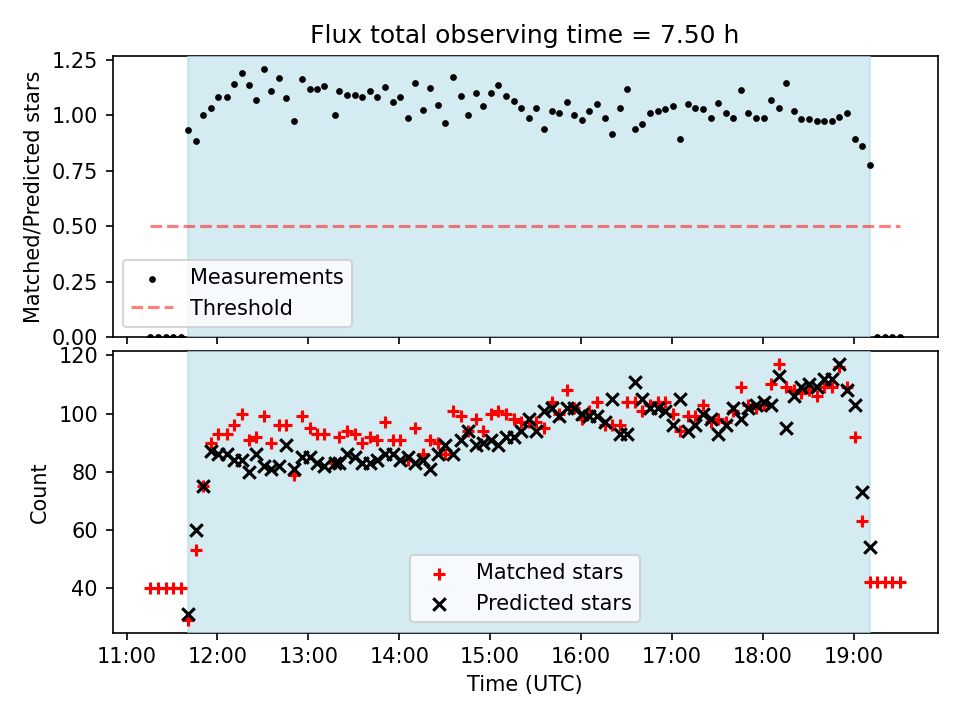 Flux total observing time = 7.50 h

Matched/Predicted stars

1.25
1.00
0.75
0.50
0.25
0.00

Measurements
Threshold

Count

120
100
80
60
40

Matched stars
Predicted stars

11:00 12:00 13:00 14:00 15:00 16:00 17:00 18:00 19:00

Time (UTC)